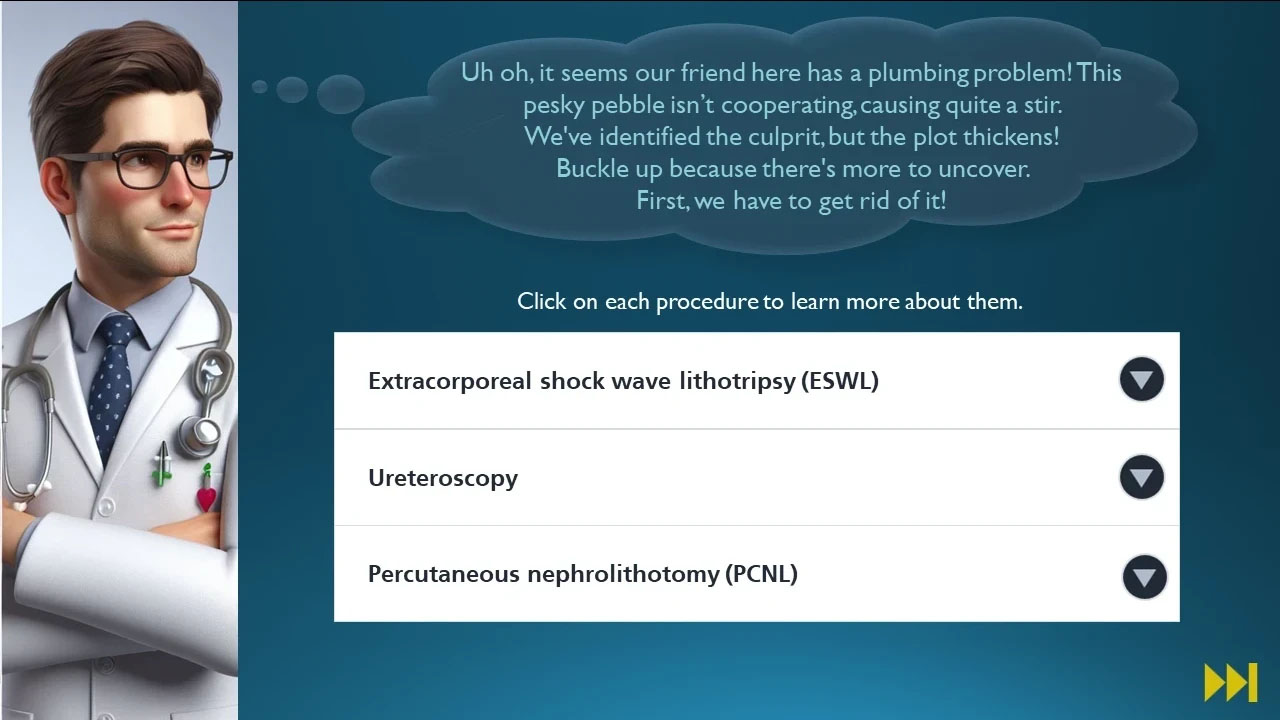 Uh oh, it seems our friend here has a plumbing problem! This pesky pebble isn't cooperating, causing quite a stir.
We've identified the culprit, but the plot thickens!
Buckle up because there's more to uncover.
First, we have to get rid of it!

Click on each procedure to learn more about them.

Extracorporeal shock wave lithotripsy (ESWL)

Ureteroscopy

Percutaneous nephrolithotomy (PCNL)